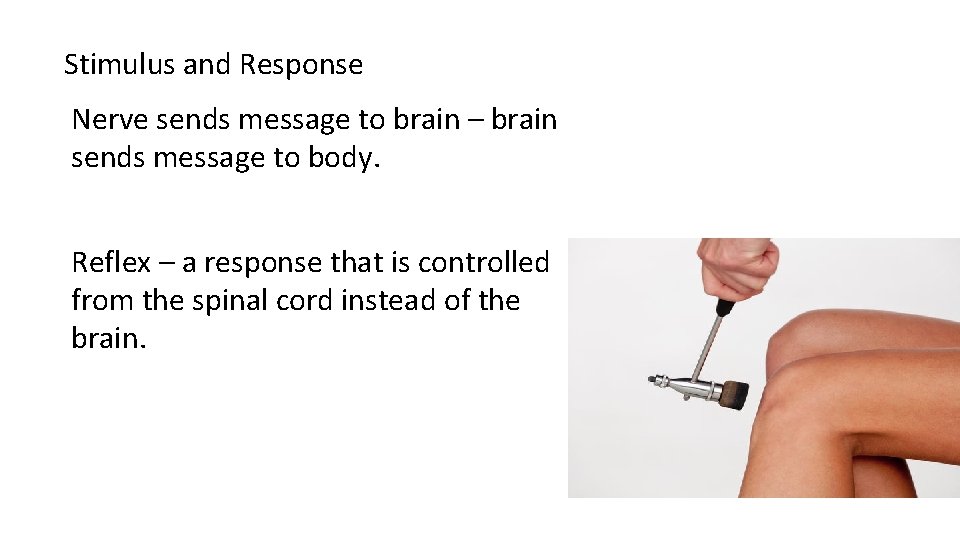 Stimulus and Response

Nerve sends message to brain – brain sends message to body.

Reflex – a response that is controlled from the spinal cord instead of the brain.